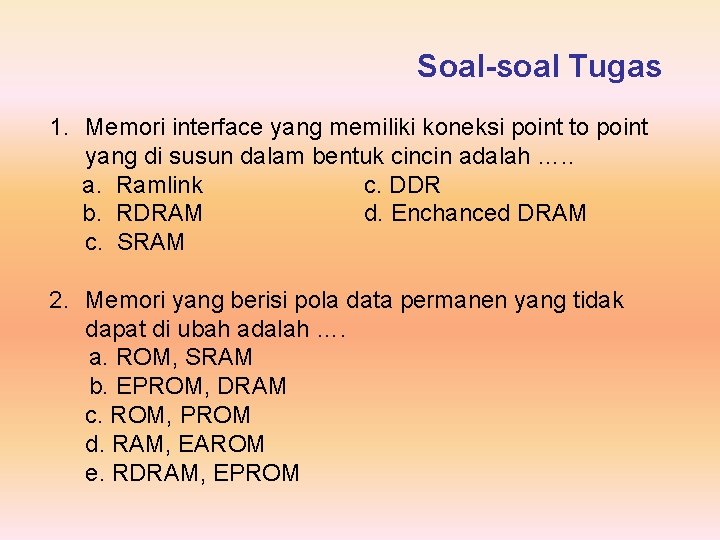 Soal-soal Tugas

1. Memori interface yang memiliki koneksi point to point yang di susun dalam bentuk cincin adalah …..
a. Ramlink
b. RDRAM
c. SRAM
c. DDR
d. Enchanced DRAM

2. Memori yang berisi pola data permanen yang tidak dapat di ubah adalah ….
a. ROM, SRAM
b. EPROM, DRAM
c. ROM, PROM
d. RAM, EAROM
e. RDRAM, EPROM